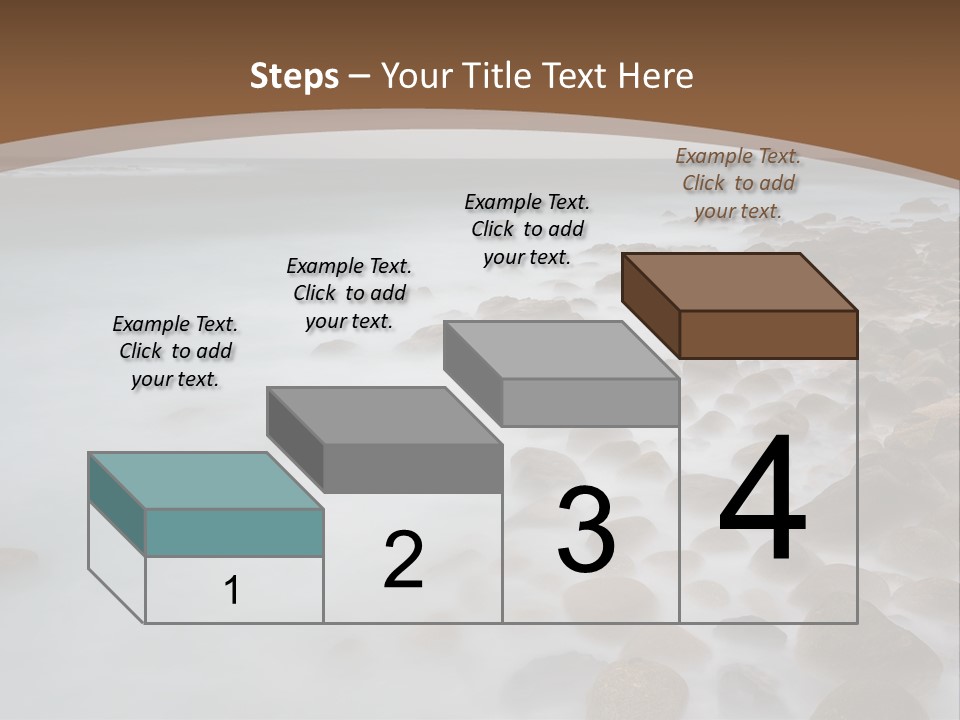 Steps – Your Title Text Here

Example Text. Click to add your text.

Example Text. Click to add your text.

Example Text. Click to add your text.

Example Text. Click to add your text.

1

2

3

4